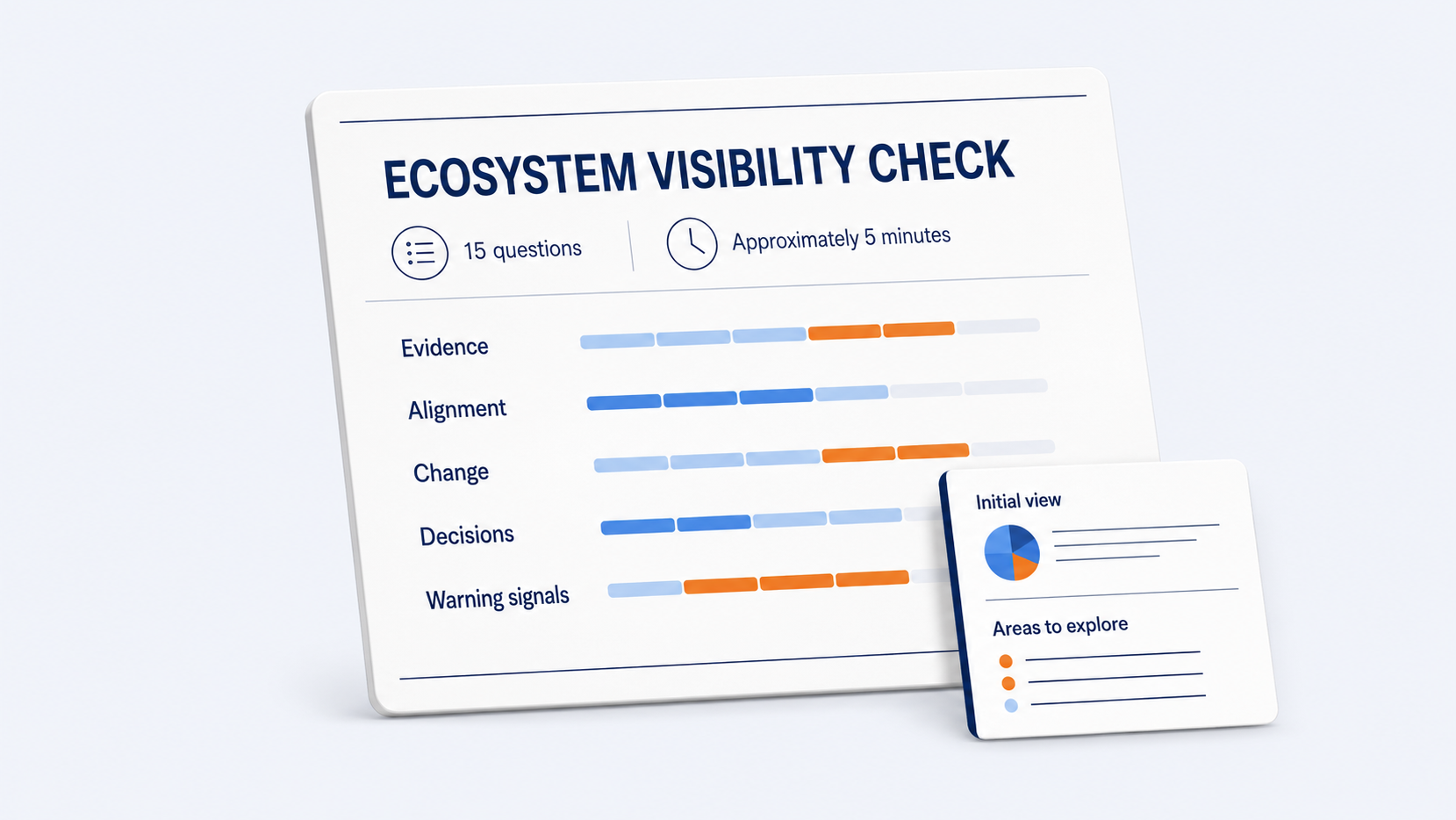 ECOSYSTEM VISIBILITY CHECK

15 questions

Approximately 5 minutes

Evidence

Alignment

Change

Decisions

Warning signals

Initial view

Areas to explore